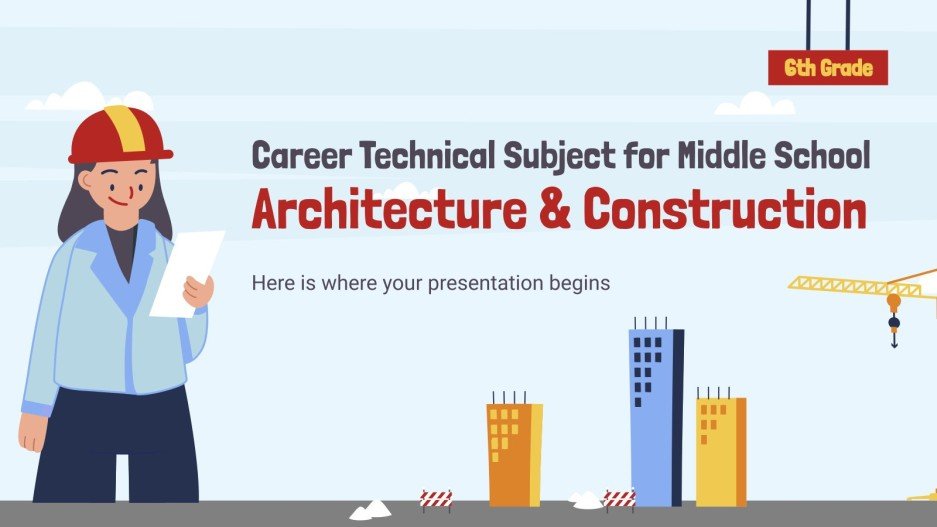 6th Grade

Career Technical Subject for Middle School
Architecture & Construction

Here is where your presentation begins